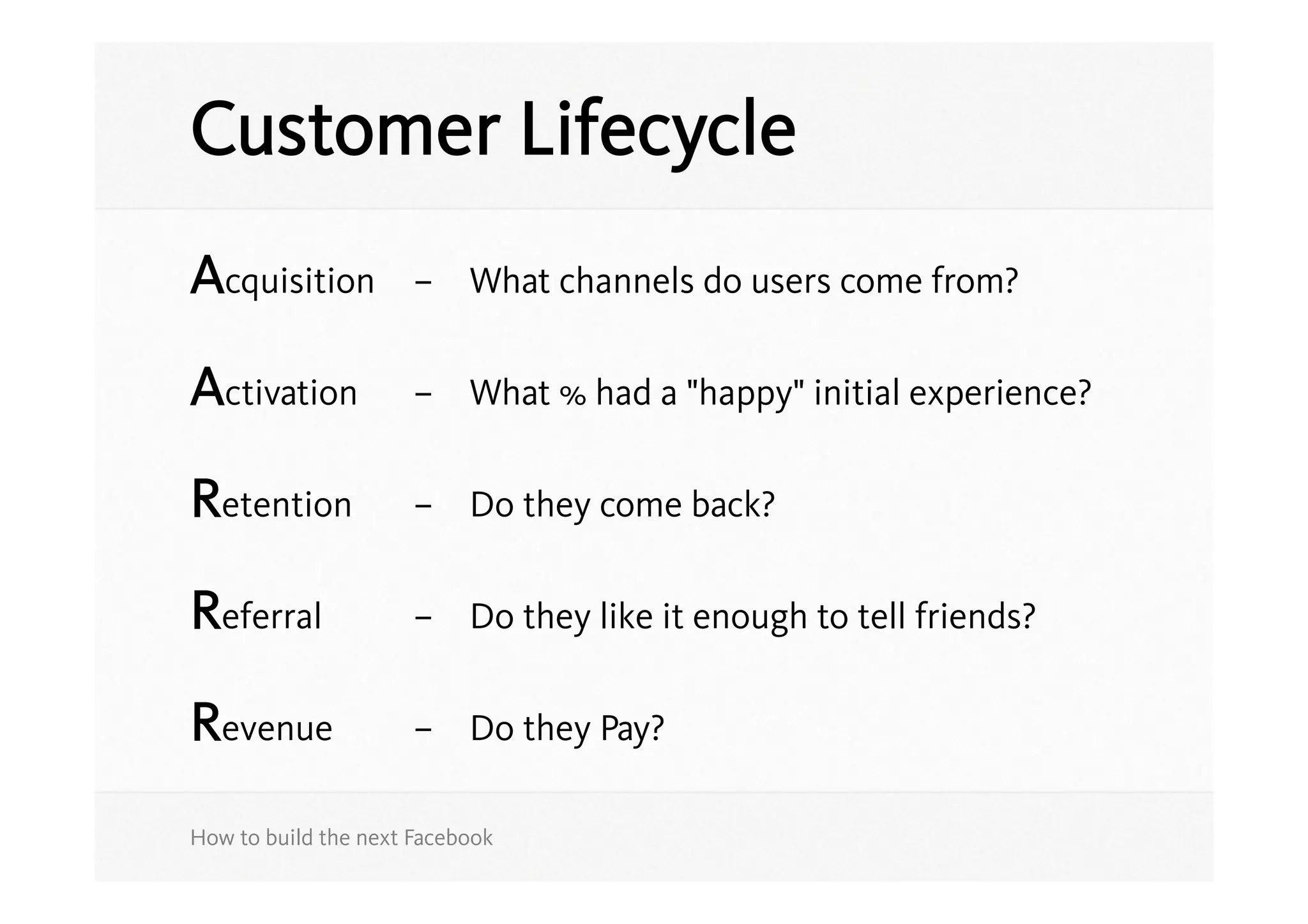 Customer Lifecycle

Acquisition – What channels do users come from?

Activation – What % had a "happy" initial experience?

Retention – Do they come back?

Referral – Do they like it enough to tell friends?

Revenue – Do they Pay?

How to build the next Facebook